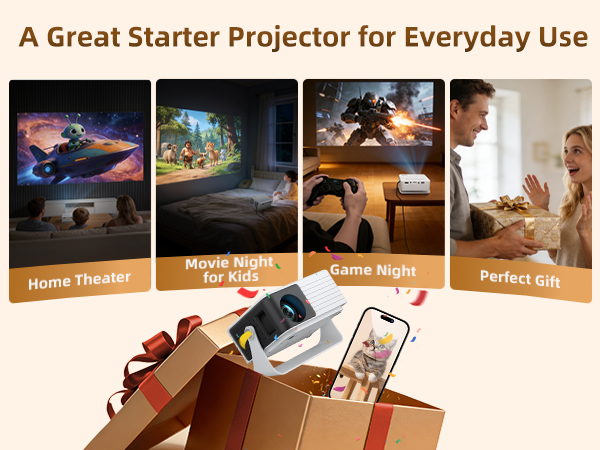 A Great Starter Projector for Everyday Use

Home Theater

Movie Night for Kids

Game Night

Perfect Gift